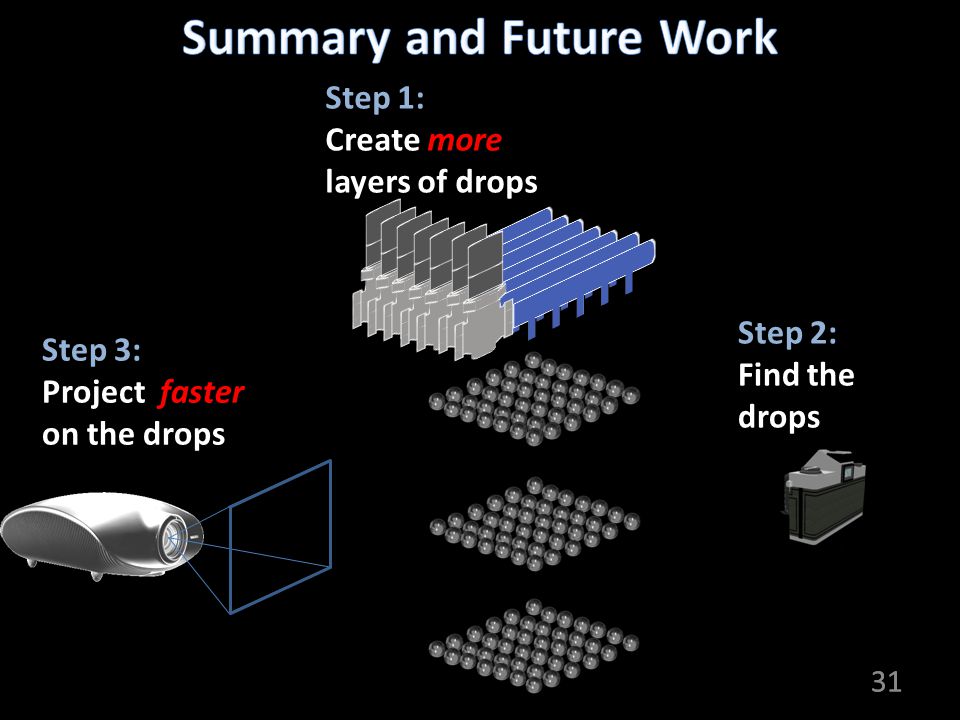 Summary and Future Work

Step 1:
Create more layers of drops

Step 3:
Project faster on the drops

Step 2:
Find the drops

31